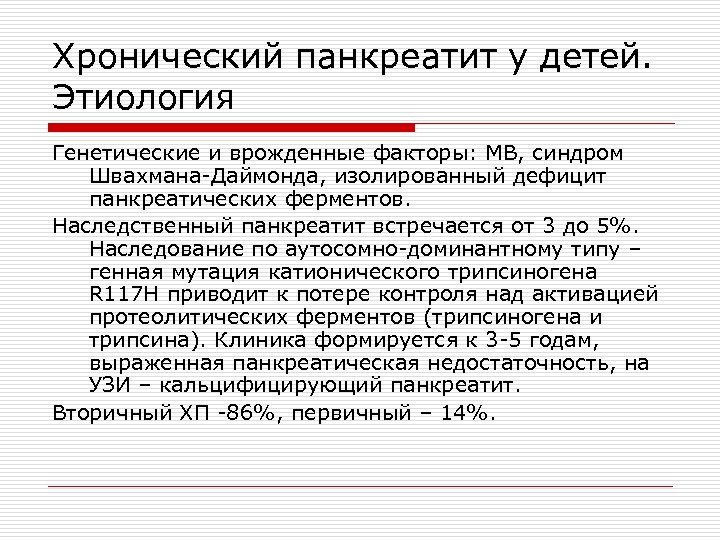 Хронический панкреатит у детей. Этиология

Генетические и врожденные факторы: МВ, синдром Швахмана-Даймонда, изолированный дефицит панкреатических ферментов.

Наследственный панкреатит встречается от 3 до 5%. Наследование по аутосомно-доминантному типу – генная мутация катионического трипсиногена R117H приводит к потере контроля над активацией протеолитических ферментов (трипсиногена и трипсина). Клиника формируется к 3-5 годам, выраженная панкреатическая недостаточность, на УЗИ – кальцифицирующий панкреатит.

Вторичный ХП -86%, первичный – 14%.